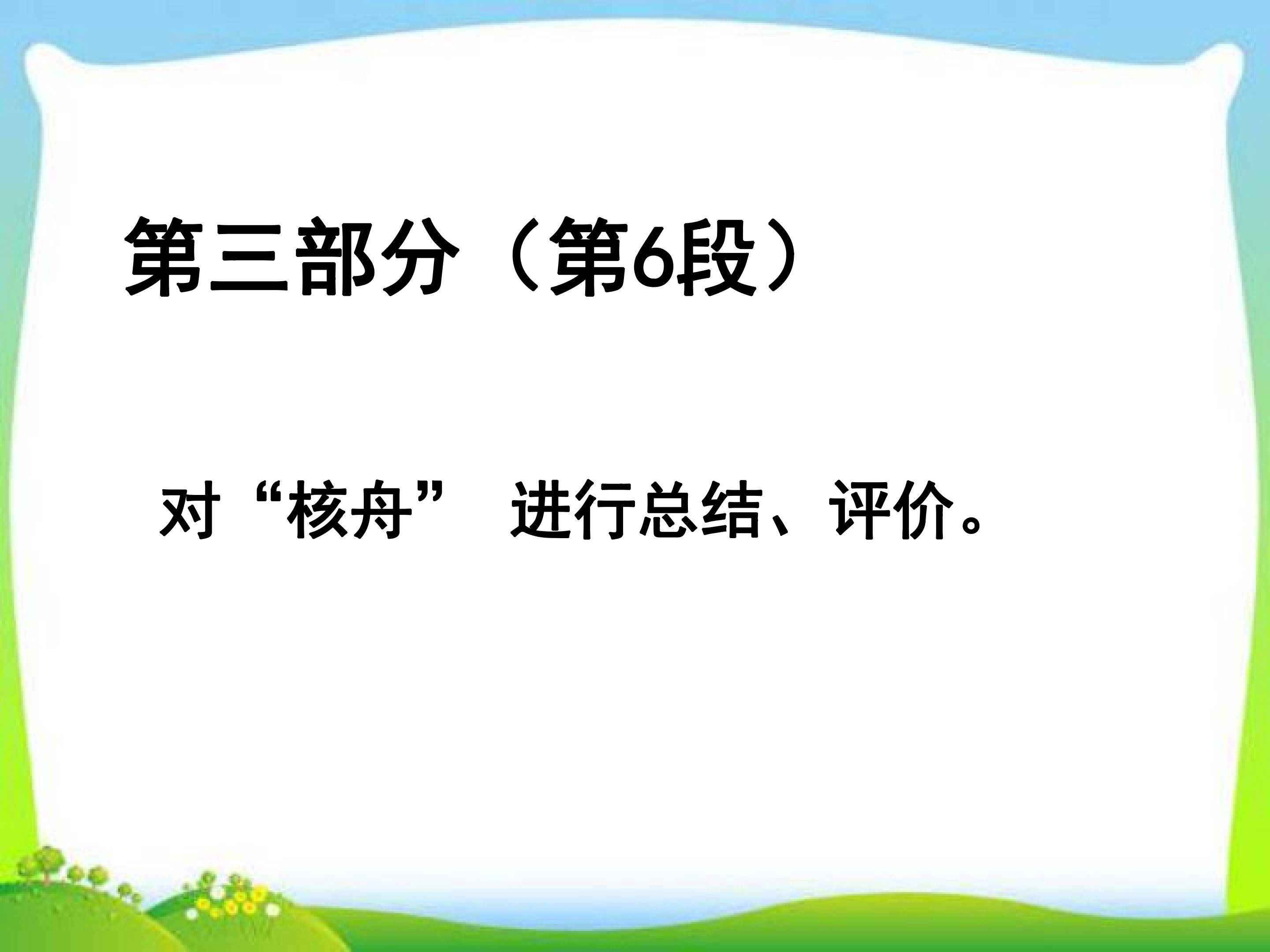 第三部分（第6段）

对“核舟”进行总结、评价。